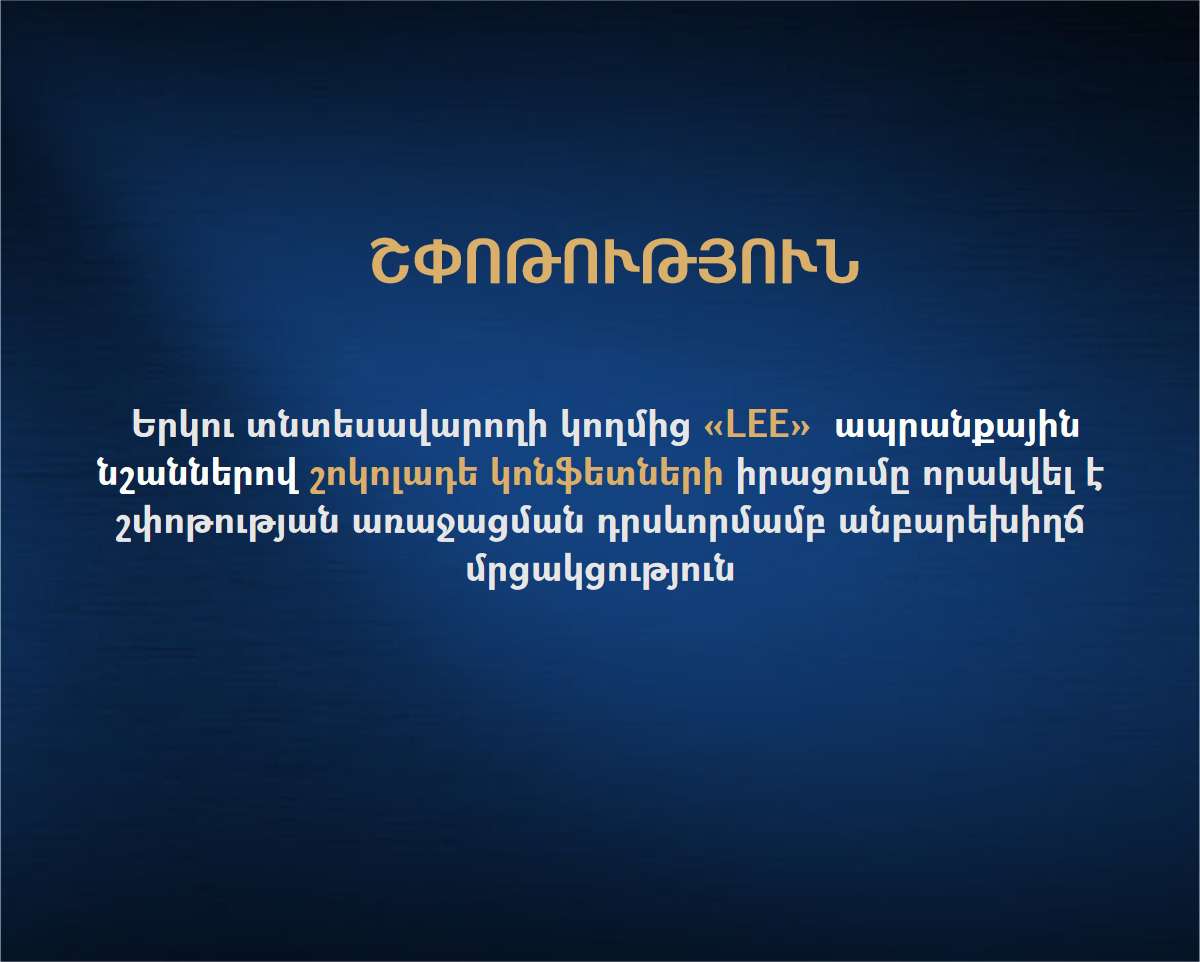 ՇՓՈԹՈՒԹՅՈՒՆ

Երկու տնտեսավարողի կողմից «LEE» ապրանքային նշաններով շոկոլադե կոնֆետների իրացումը որակվել է շփոթության առաջացման դրսևորմամբ անբարեխիղճ մրցակցություն